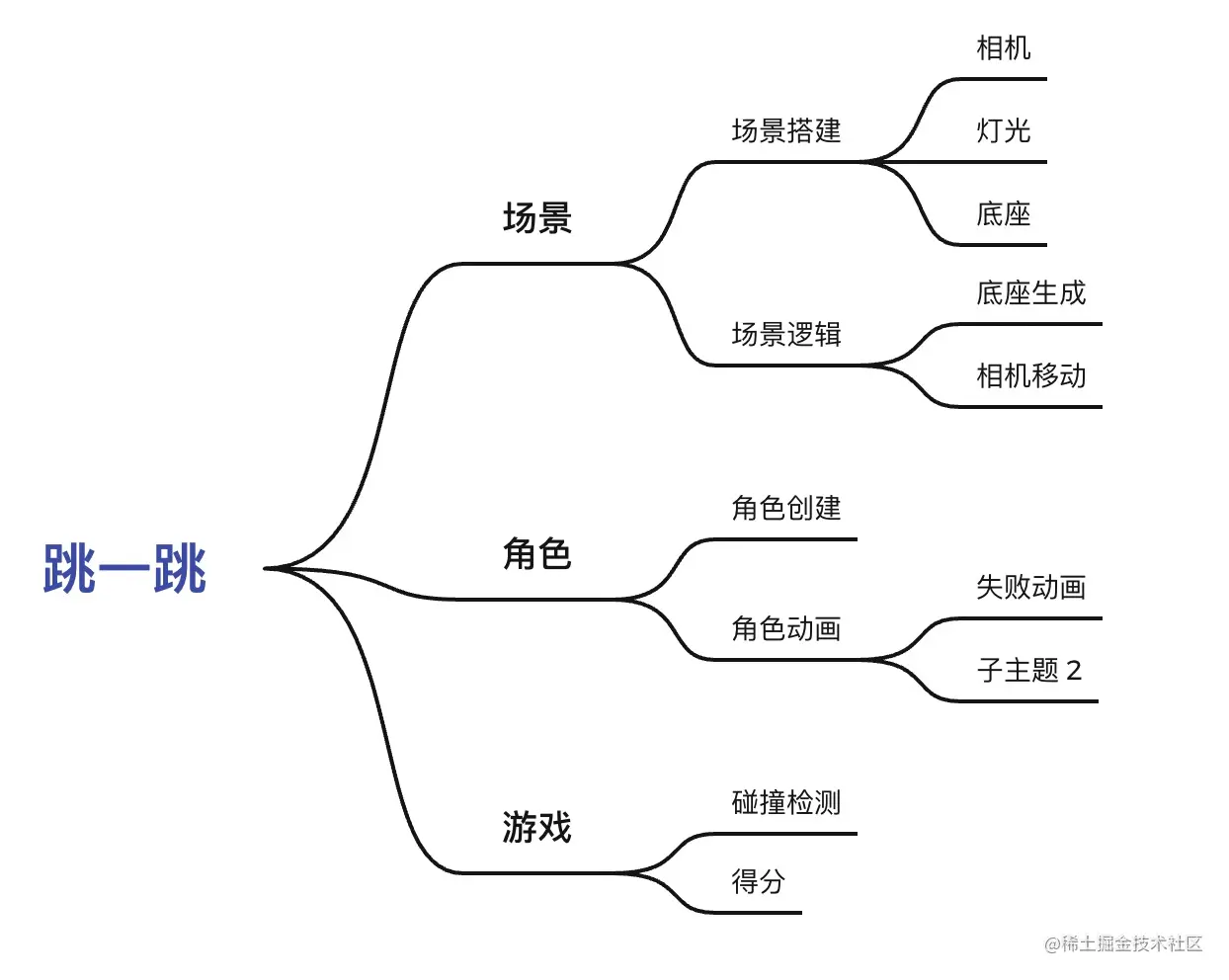 跳一跳

场景

场景搭建

相机

灯光

底座

场景逻辑

底座生成

相机移动

角色

角色创建

角色动画

失败动画

子主题 2

游戏

碰撞检测

得分

@稀土掘金技术社区